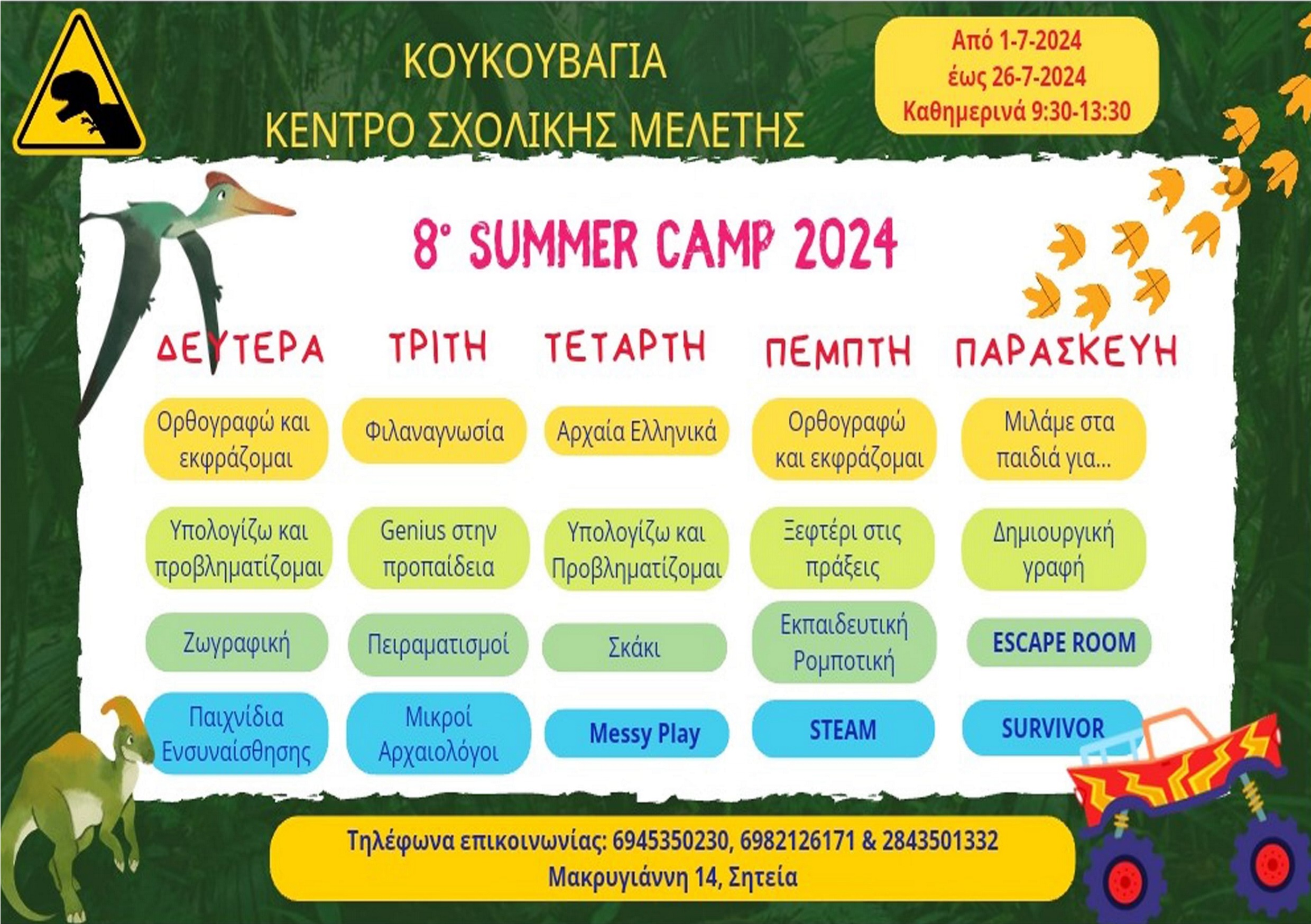 ΚΟΥΚΟΥΒΑΓΙΑ
ΚΕΝΤΡΟ ΣΧΟΛΙΚΗΣ ΜΕΛΕΤΗΣ

Από 1-7-2024
έως 26-7-2024
Καθημερινά 9:30-13:30

8° SUMMER CAMP 2024

| ΔΕΥΤΕΡΑ | ΤΡΙΤΗ | ΤΕΤΑΡΤΗ | ΠΕΜΠΤΗ | ΠΑΡΑΣΚΕΥΗ |
|---|---|---|---|---|
| Ορθογραφώ και εκφράζομαι | Φιλαναγνωσία | Αρχαία Ελληνικά | Ορθογραφώ και εκφράζομαι | Μιλάμε στα παιδιά για... |
| Υπολογίζω και προβληματίζομαι | Genius στην προπαίδεια | Υπολογίζω και Προβληματίζομαι | Ξεφτέρι στις πράξεις | Δημιουργική γραφή |
| Ζωγραφική | Πειραματισμοί | Σκάκι | Εκπαιδευτική Ρομποτική | ESCAPE ROOM |
| Παιχνίδια Ενσυναίσθησης | Μικροί Αρχαιολόγοι | Messy Play | STEAM | SURVIVOR |

Τηλέφωνα επικοινωνίας: 6945350230, 6982126171 & 2843501332
Μακρυγιάννη 14, Σητεία